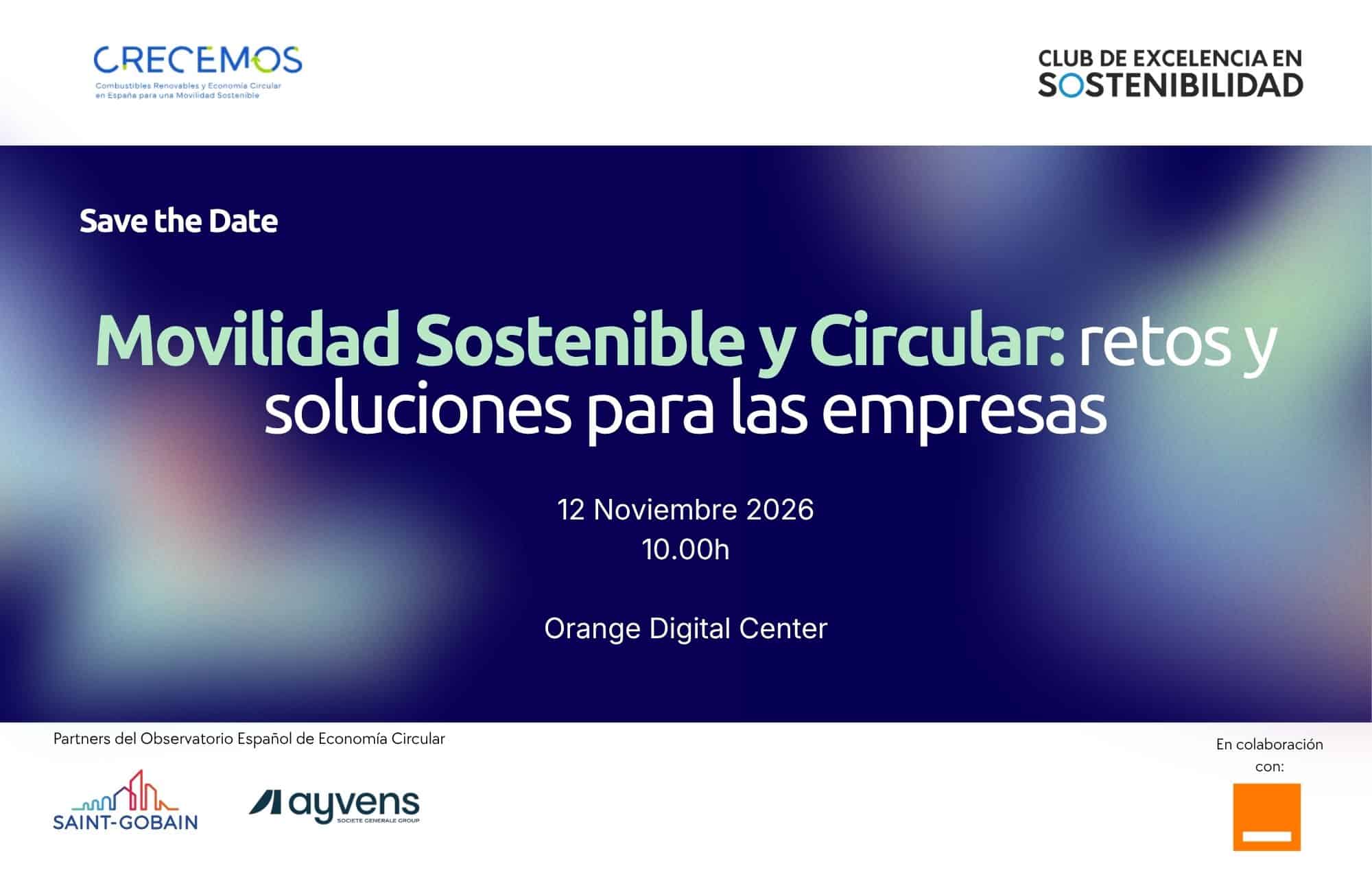 CRECEMOS
Combustibles Renovables y Economía Circular en España para una Movilidad Sostenible

CLUB DE EXCELENCIA EN SOSTENIBILIDAD

Save the Date

Movilidad Sostenible y Circular: retos y soluciones para las empresas

12 Noviembre 2026
10.00h

Orange Digital Center

Partners del Observatorio Español de Economía Circular

SAINT-GOBAIN

ayvens
SOCIETE GENERALE GROUP

En colaboración con: